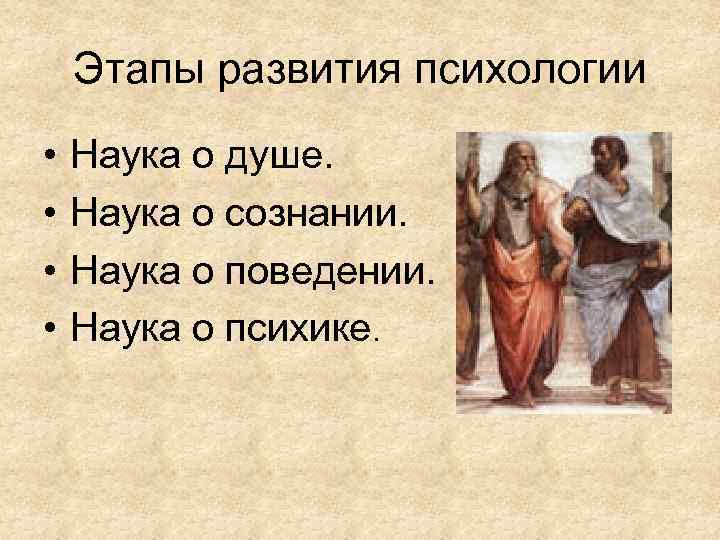 Этапы развития психологии

• Наука о душе.
• Наука о сознании.
• Наука о поведении.
• Наука о психике.